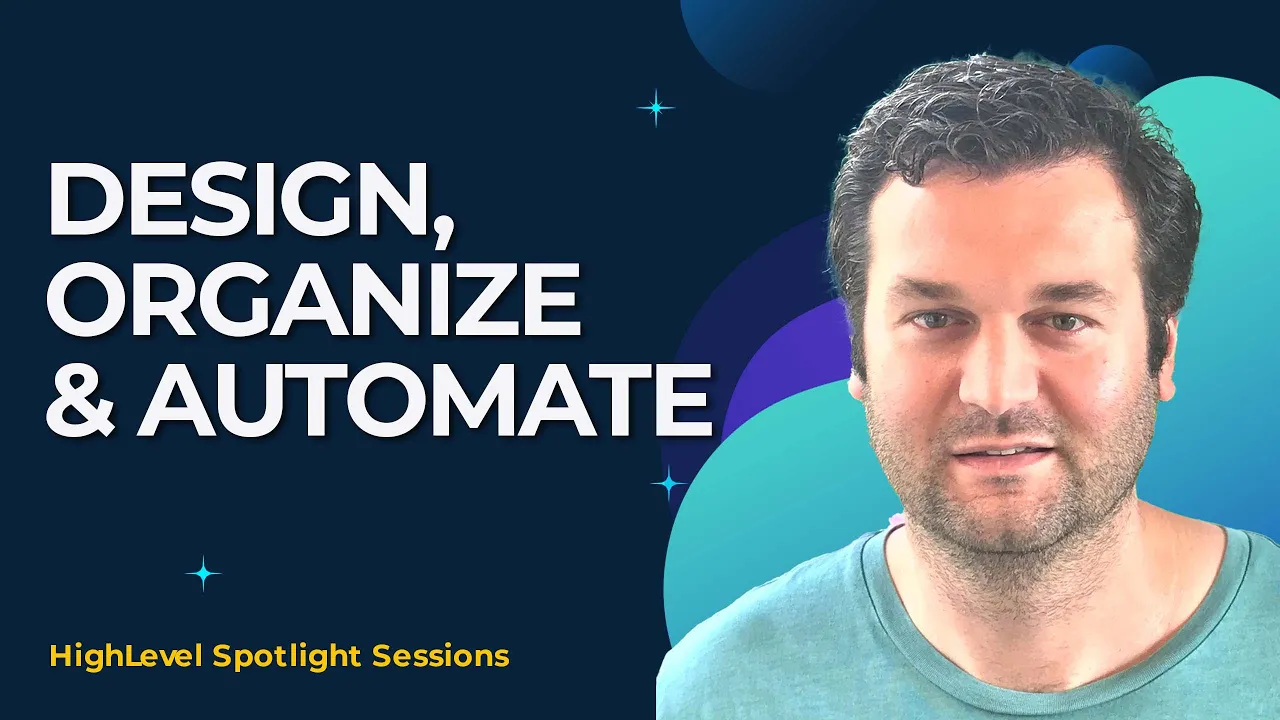 DESIGN,
ORGANIZE
& AUTOMATE

HighLevel Spotlight Sessions